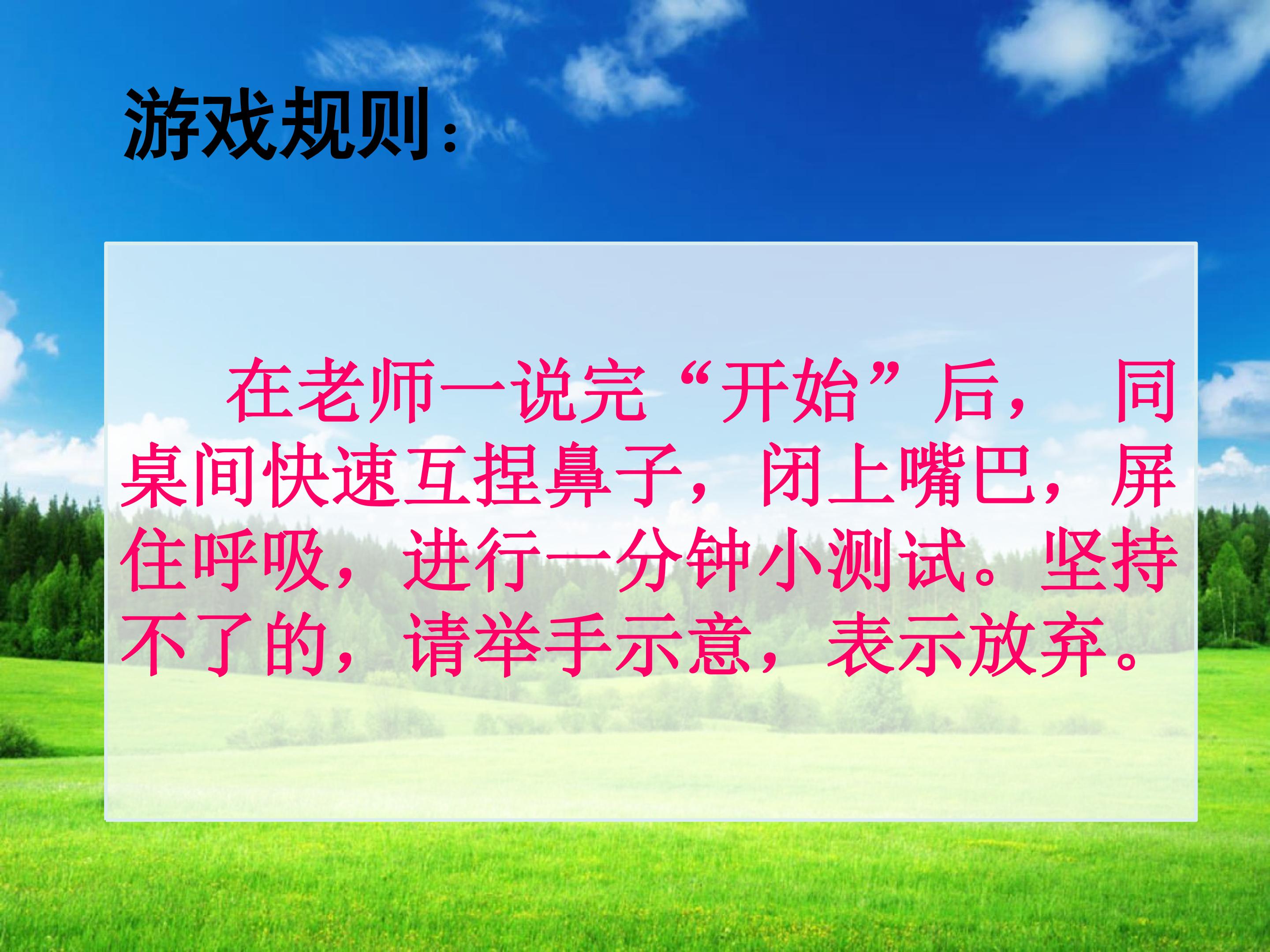 游戏规则:

在老师一说完“开始”后，同桌间快速互捏鼻子，闭上嘴巴，屏住呼吸，进行一分钟小测试。坚持不了的，请举手示意，表示放弃。